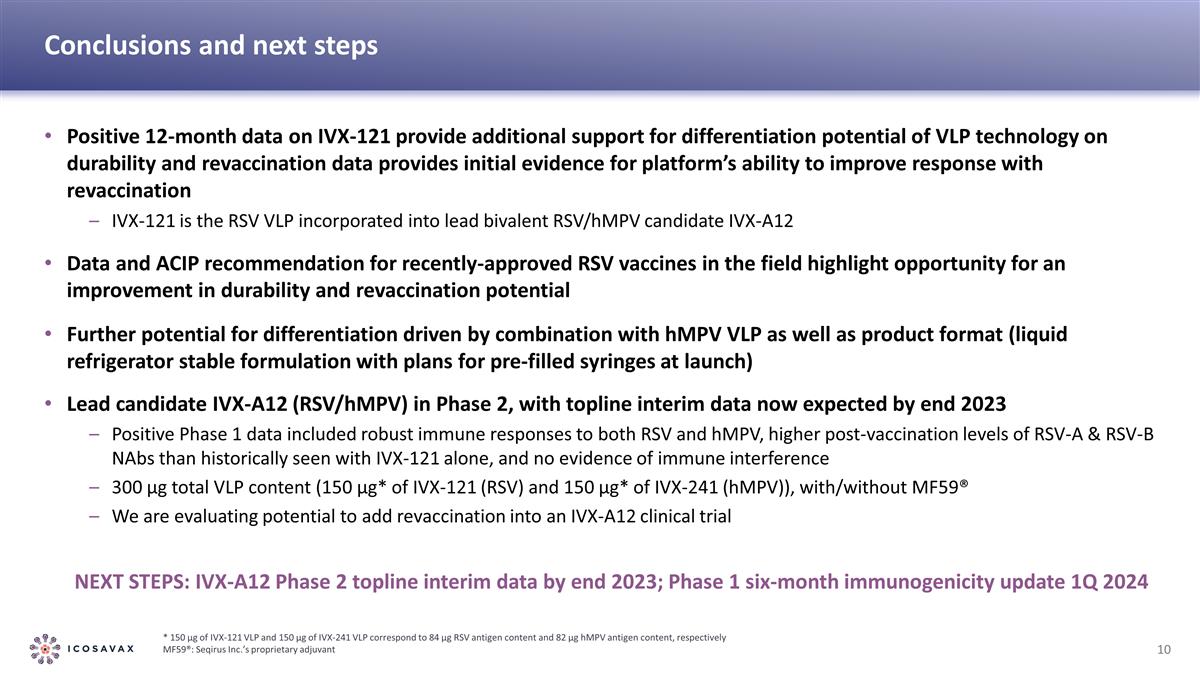 Conclusions and next steps

• Positive 12-month data on IVX-121 provide additional support for differentiation potential of VLP technology on durability and revaccination data provides initial evidence for platform's ability to improve response with revaccination
– IVX-121 is the RSV VLP incorporated into lead bivalent RSV/hMPV candidate IVX-A12

• Data and ACIP recommendation for recently-approved RSV vaccines in the field highlight opportunity for an improvement in durability and revaccination potential

• Further potential for differentiation driven by combination with hMPV VLP as well as product format (liquid refrigerator stable formulation with plans for pre-filled syringes at launch)

• Lead candidate IVX-A12 (RSV/hMPV) in Phase 2, with topline interim data now expected by end 2023
– Positive Phase 1 data included robust immune responses to both RSV and hMPV, higher post-vaccination levels of RSV-A & RSV-B NAbs than historically seen with IVX-121 alone, and no evidence of immune interference
– 300 µg total VLP content (150 µg* of IVX-121 (RSV) and 150 µg* of IVX-241 (hMPV)), with/without MF59®
– We are evaluating potential to add revaccination into an IVX-A12 clinical trial

NEXT STEPS: IVX-A12 Phase 2 topline interim data by end 2023; Phase 1 six-month immunogenicity update 1Q 2024

ICOSAVAX

* 150 µg of IVX-121 VLP and 150 µg of IVX-241 VLP correspond to 84 µg RSV antigen content and 82 µg hMPV antigen content, respectively
MF59®: Seqirus Inc.'s proprietary adjuvant

10